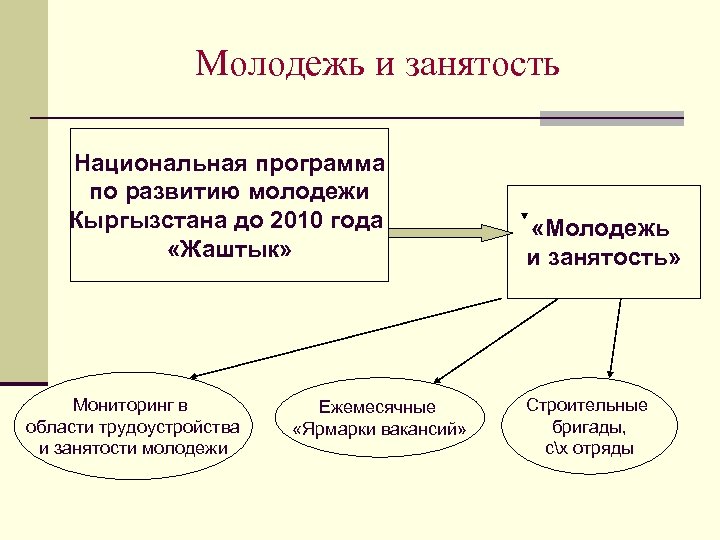 Молодежь и занятость

Национальная программа по развитию молодежи Кыргызстана до 2010 года «Жаштык»

«Молодежь и занятость»

Мониторинг в области трудоустройства и занятости молодежи

Ежемесячные «Ярмарки вакансий»

Строительные бригады, с\х отряды